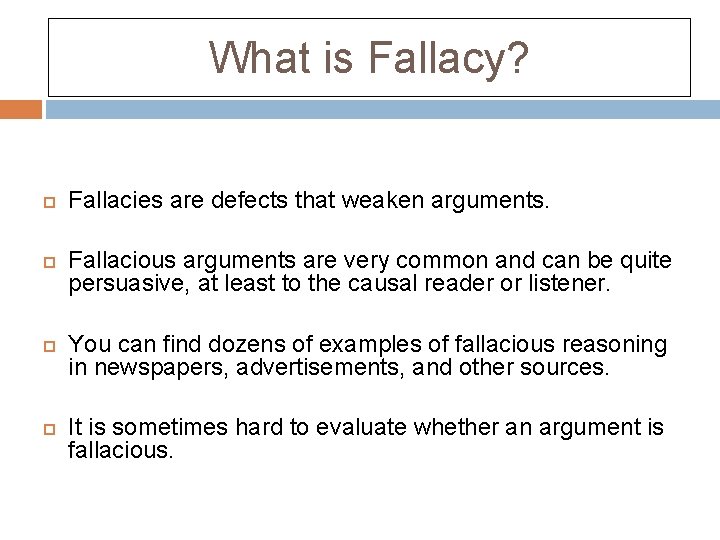 What is Fallacy?

Fallacies are defects that weaken arguments.

Fallacious arguments are very common and can be quite persuasive, at least to the causal reader or listener.

You can find dozens of examples of fallacious reasoning in newspapers, advertisements, and other sources.

It is sometimes hard to evaluate whether an argument is fallacious.